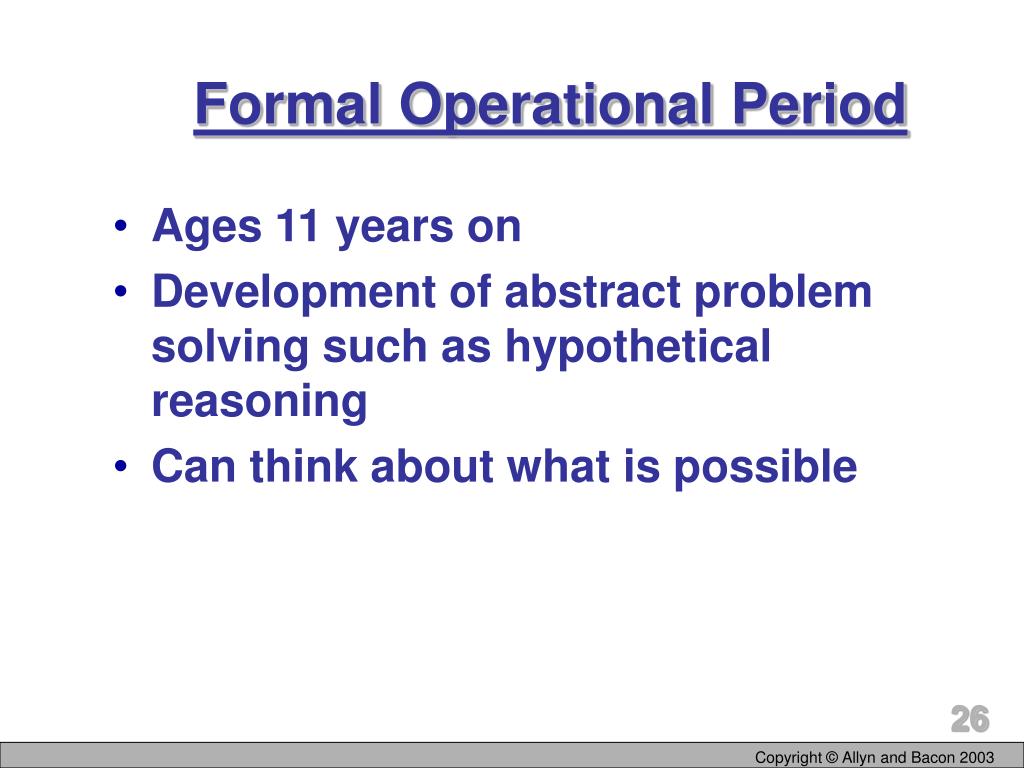 Formal Operational Period

• Ages 11 years on
• Development of abstract problem solving such as hypothetical reasoning
• Can think about what is possible

26

Copyright © Allyn and Bacon 2003